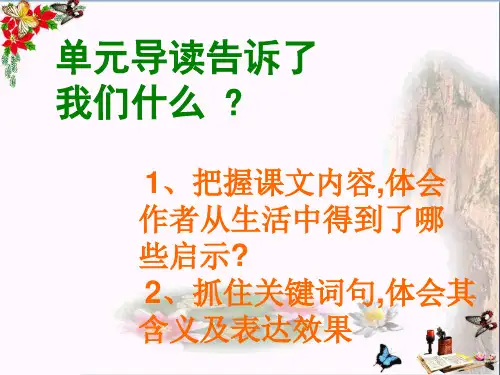 单元导读告诉了我们什么 ？

1、把握课文内容,体会作者从生活中得到了哪些启示?
2、抓住关键词句,体会其含义及表达效果